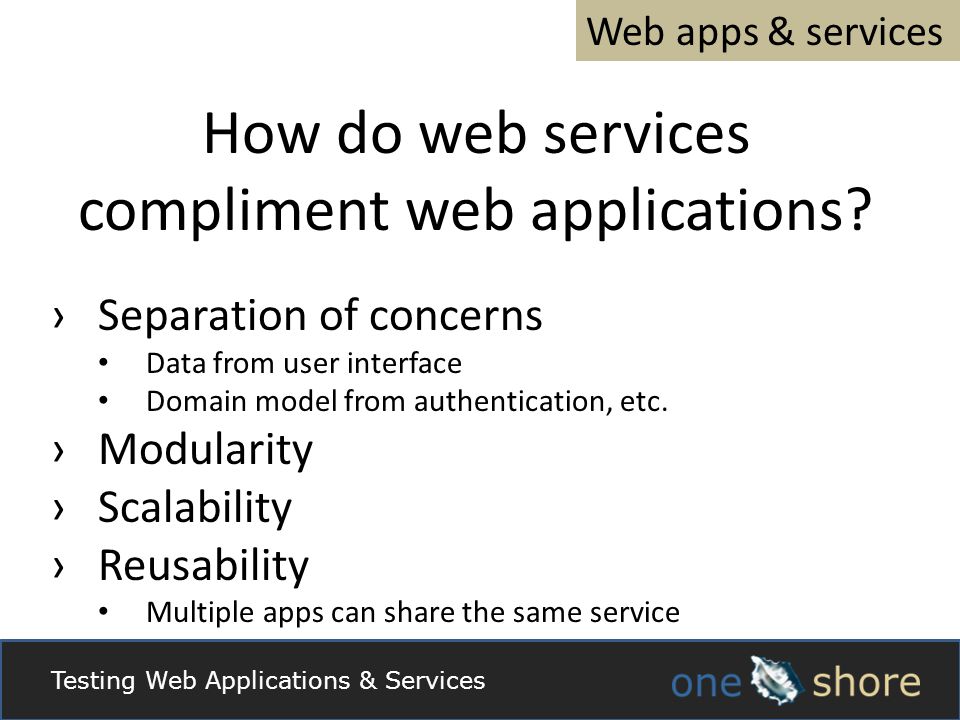 Web apps & services

How do web services compliment web applications?

› Separation of concerns
  • Data from user interface
  • Domain model from authentication, etc.
› Modularity
› Scalability
› Reusability
  • Multiple apps can share the same service

Testing Web Applications & Services

one shore